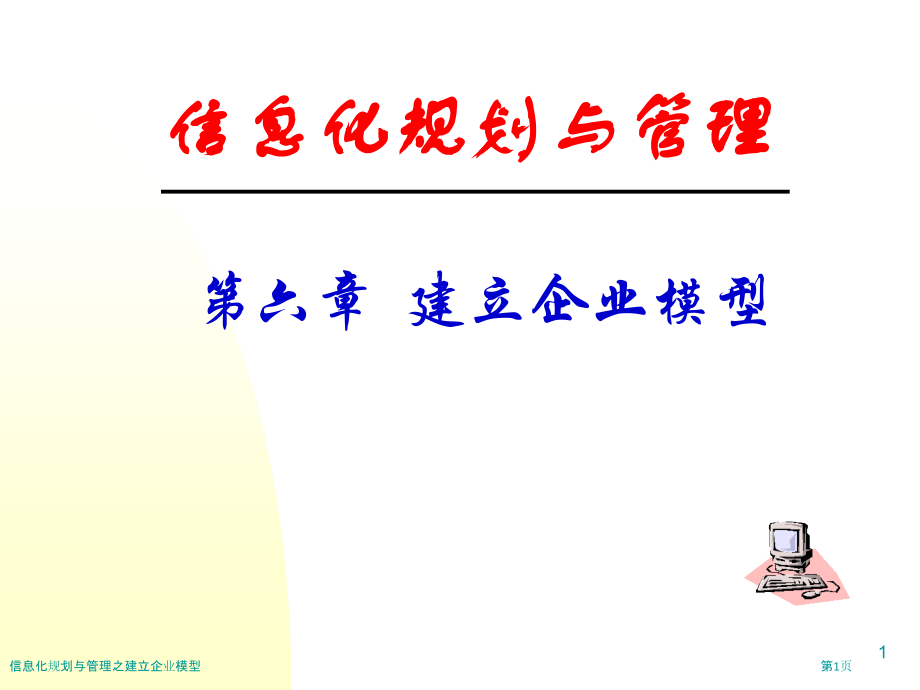 信息化规划与管理

第六章 建立企业模型

1

信息化规划与管理之建立企业模型

第1页